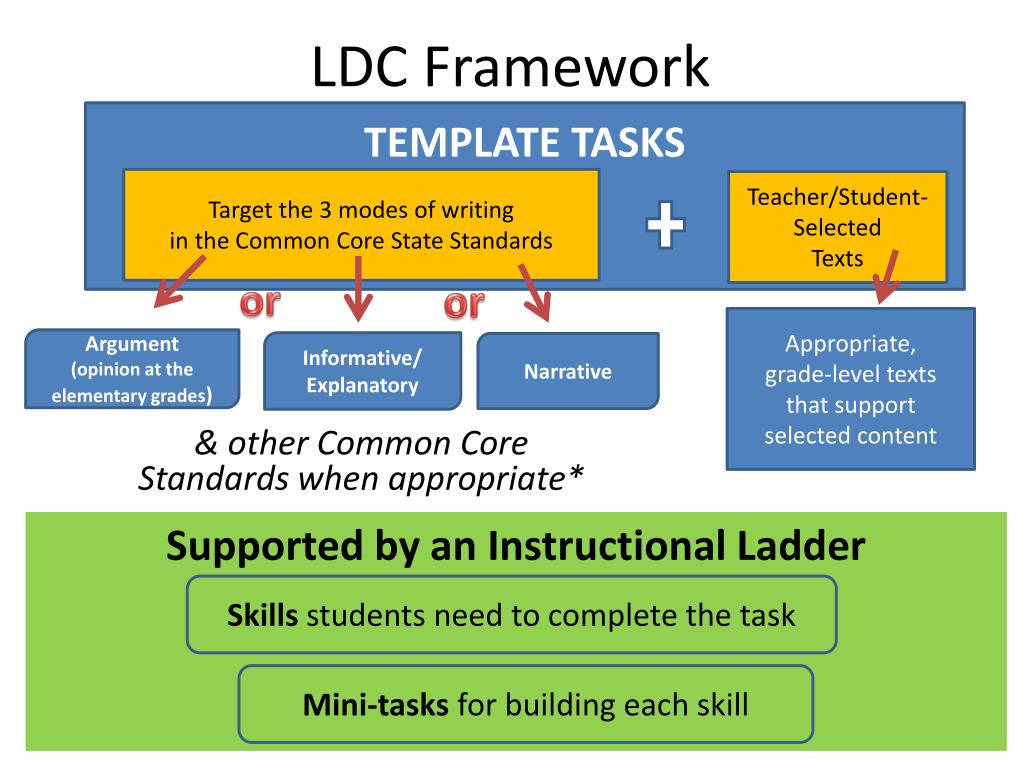 LDC Framework

TEMPLATE TASKS

Target the 3 modes of writing in the Common Core State Standards

+

Teacher/Student-Selected Texts

or

or

Argument (opinion at the elementary grades)

Informative/ Explanatory

Narrative

Appropriate, grade-level texts that support selected content

& other Common Core Standards when appropriate*

Supported by an Instructional Ladder

Skills students need to complete the task

Mini-tasks for building each skill